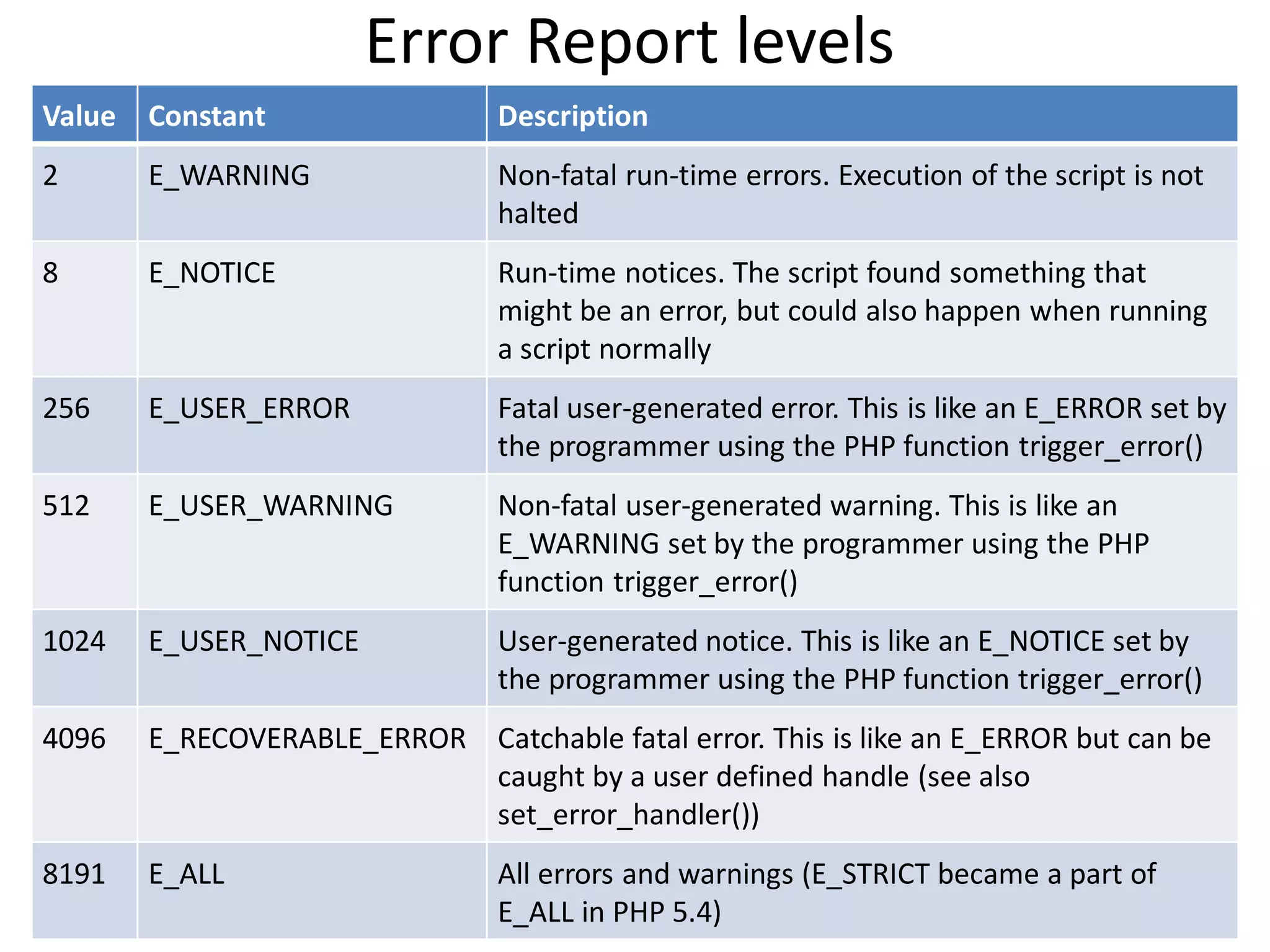 Error Report levels

| Value | Constant | Description |
|---|---|---|
| 2 | E_WARNING | Non-fatal run-time errors. Execution of the script is not halted |
| 8 | E_NOTICE | Run-time notices. The script found something that might be an error, but could also happen when running a script normally |
| 256 | E_USER_ERROR | Fatal user-generated error. This is like an E_ERROR set by the programmer using the PHP function trigger_error() |
| 512 | E_USER_WARNING | Non-fatal user-generated warning. This is like an E_WARNING set by the programmer using the PHP function trigger_error() |
| 1024 | E_USER_NOTICE | User-generated notice. This is like an E_NOTICE set by the programmer using the PHP function trigger_error() |
| 4096 | E_RECOVERABLE_ERROR | Catchable fatal error. This is like an E_ERROR but can be caught by a user defined handle (see also set_error_handler()) |
| 8191 | E_ALL | All errors and warnings (E_STRICT became a part of E_ALL in PHP 5.4) |